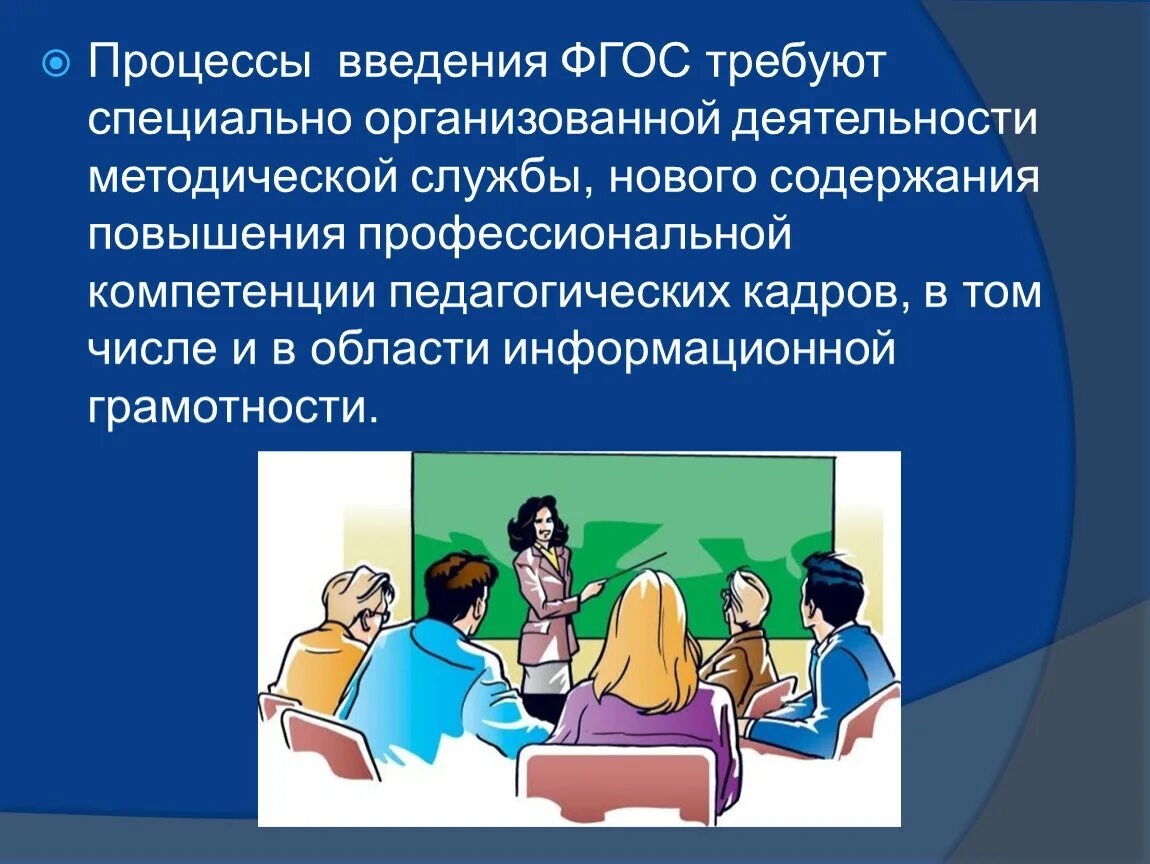 Процессы  введения ФГОС требуют специально организованной деятельности методической службы, нового содержания повышения профессиональной компетенции педагогических кадров, в том числе и в области информационной грамотности.